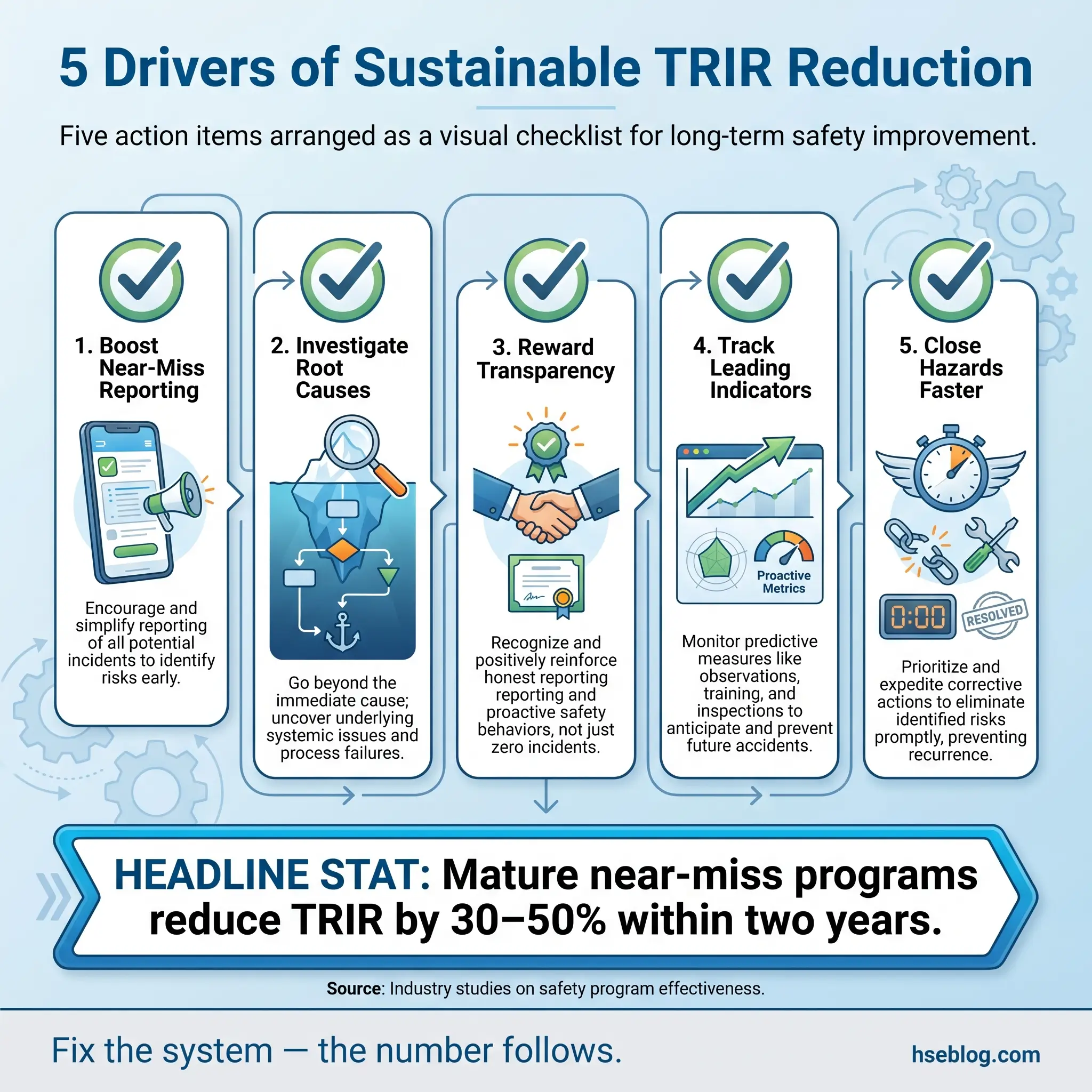 5 Drivers of Sustainable TRIR Reduction

Five action items arranged as a visual checklist for long-term safety improvement.

1. Boost Near-Miss Reporting

Encourage and simplify reporting of all potential incidents to identify risks early.

2. Investigate Root Causes

Go beyond the immediate cause; uncover underlying systemic issues and process failures.

3. Reward Transparency

Recognize and positively reinforce honest reporting reporting and proactive safety behaviors, not just zero incidents.

4. Track Leading Indicators

Proactive Metrics

Monitor predictive measures like observations, training, and inspections to anticipate and prevent future accidents.

5. Close Hazards Faster

0:00

RESOLVED

Prioritize and expedite corrective actions to eliminate identified risks promptly, preventing recurrence.

HEADLINE STAT: Mature near-miss programs reduce TRIR by 30–50% within two years.

Source: Industry studies on safety program effectiveness.

Fix the system — the number follows.

hseblog.com